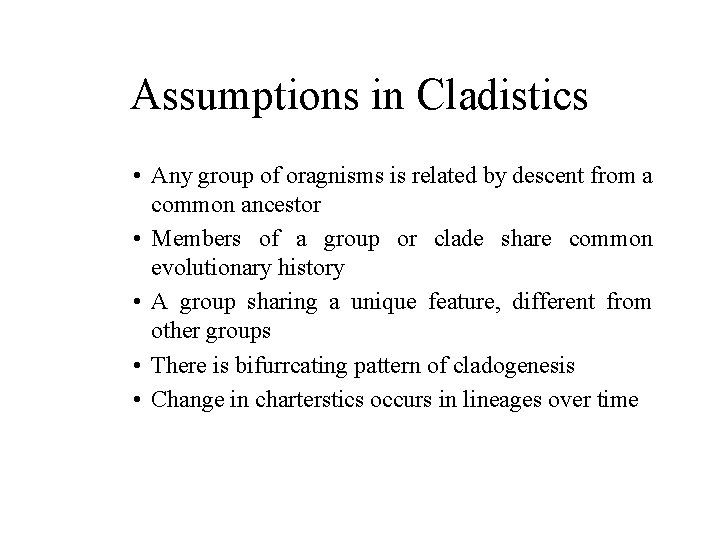 Assumptions in Cladistics

• Any group of oragnisms is related by descent from a common ancestor
• Members of a group or clade share common evolutionary history
• A group sharing a unique feature, different from other groups
• There is bifurrcating pattern of cladogenesis
• Change in charterstics occurs in lineages over time